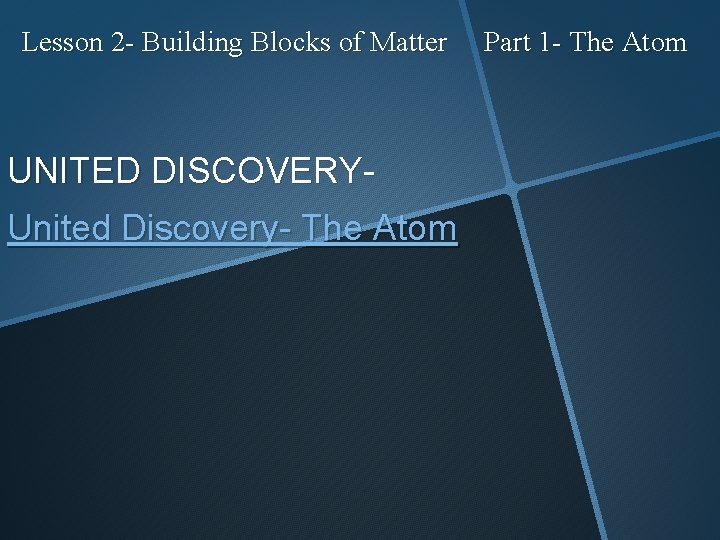 Lesson 2- Building Blocks of Matter Part 1- The Atom

UNITED DISCOVERY-

United Discovery- The Atom